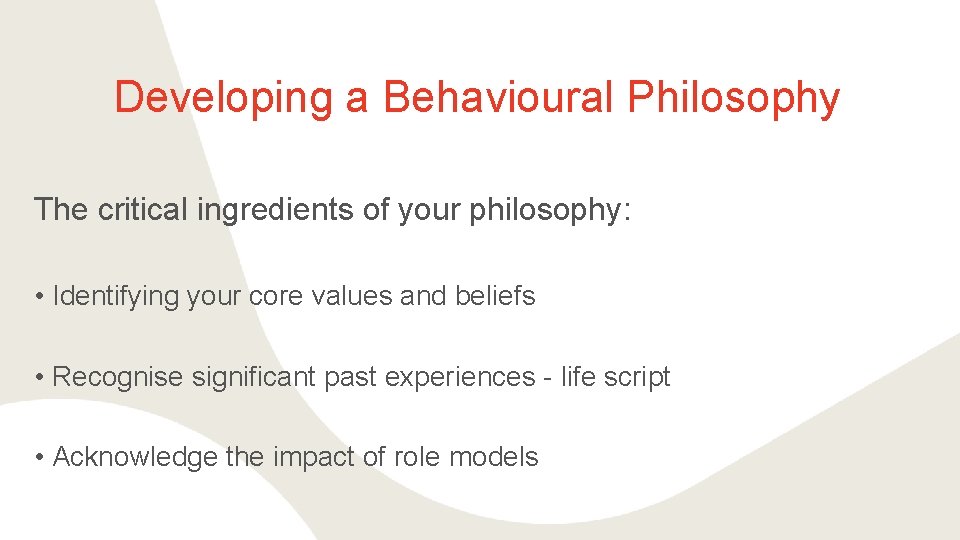 Developing a Behavioural Philosophy

The critical ingredients of your philosophy:

• Identifying your core values and beliefs

• Recognise significant past experiences - life script

• Acknowledge the impact of role models